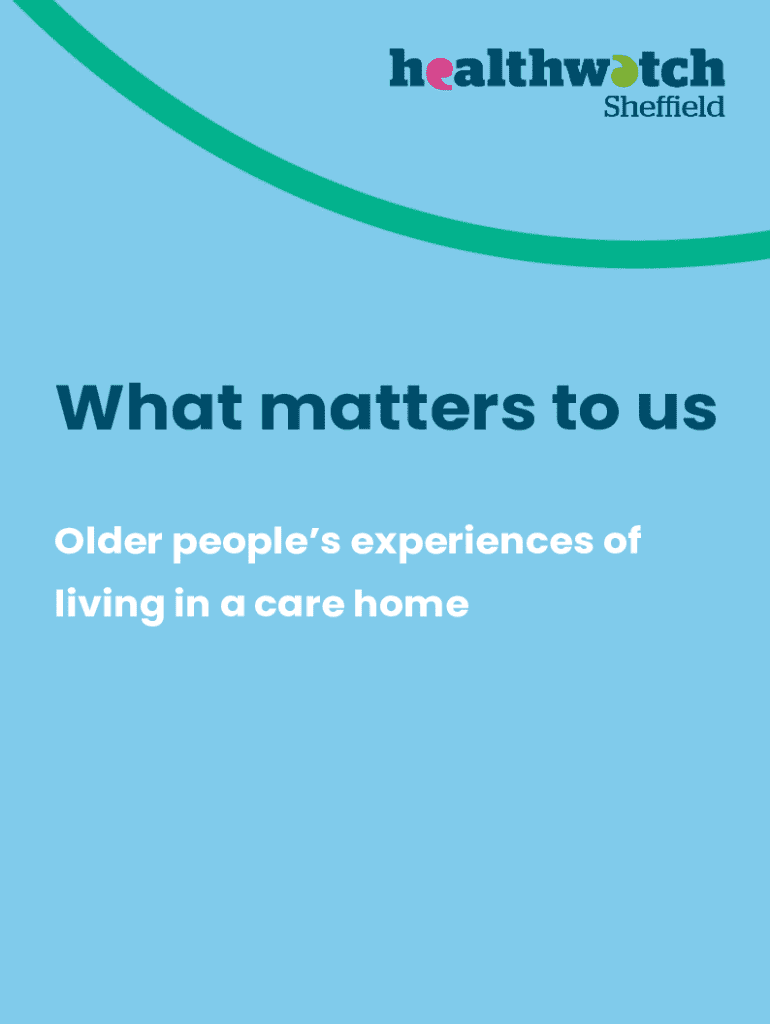 healthwatch
Sheffield

What matters to us

Older people's experiences of living in a care home